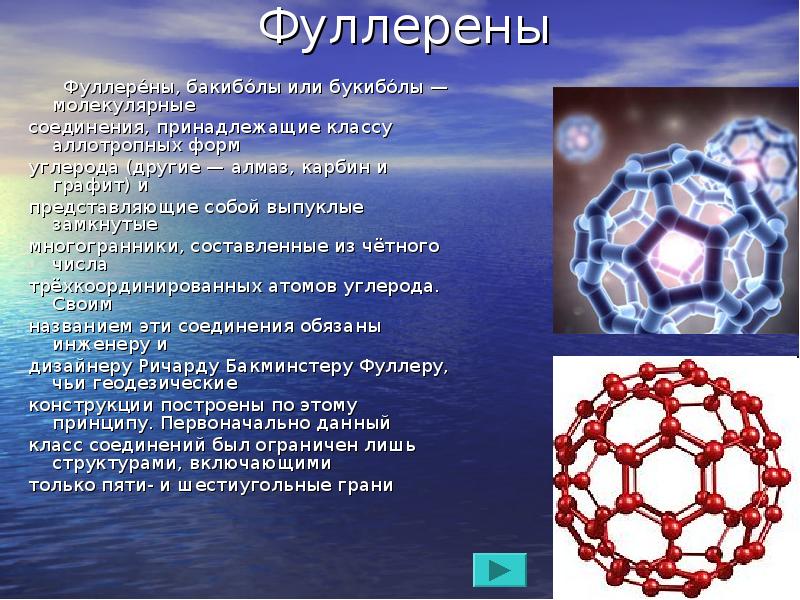 Фуллерены

Фуллере́ны, бакибо́лы или букибо́лы — молекулярные соединения, принадлежащие классу аллотропных форм углерода (другие — алмаз, карбин и графит) и представляющие собой выпуклые замкнутые многогранники, составленные из чётного числа трёхкоординированных атомов углерода. Своим названием эти соединения обязаны инженеру и дизайнеру Ричарду Бакминстеру Фуллеру, чьи геодезические конструкции построены по этому принципу. Первоначально данный класс соединений был ограничен лишь структурами, включающими только пяти- и шестиугольные грани